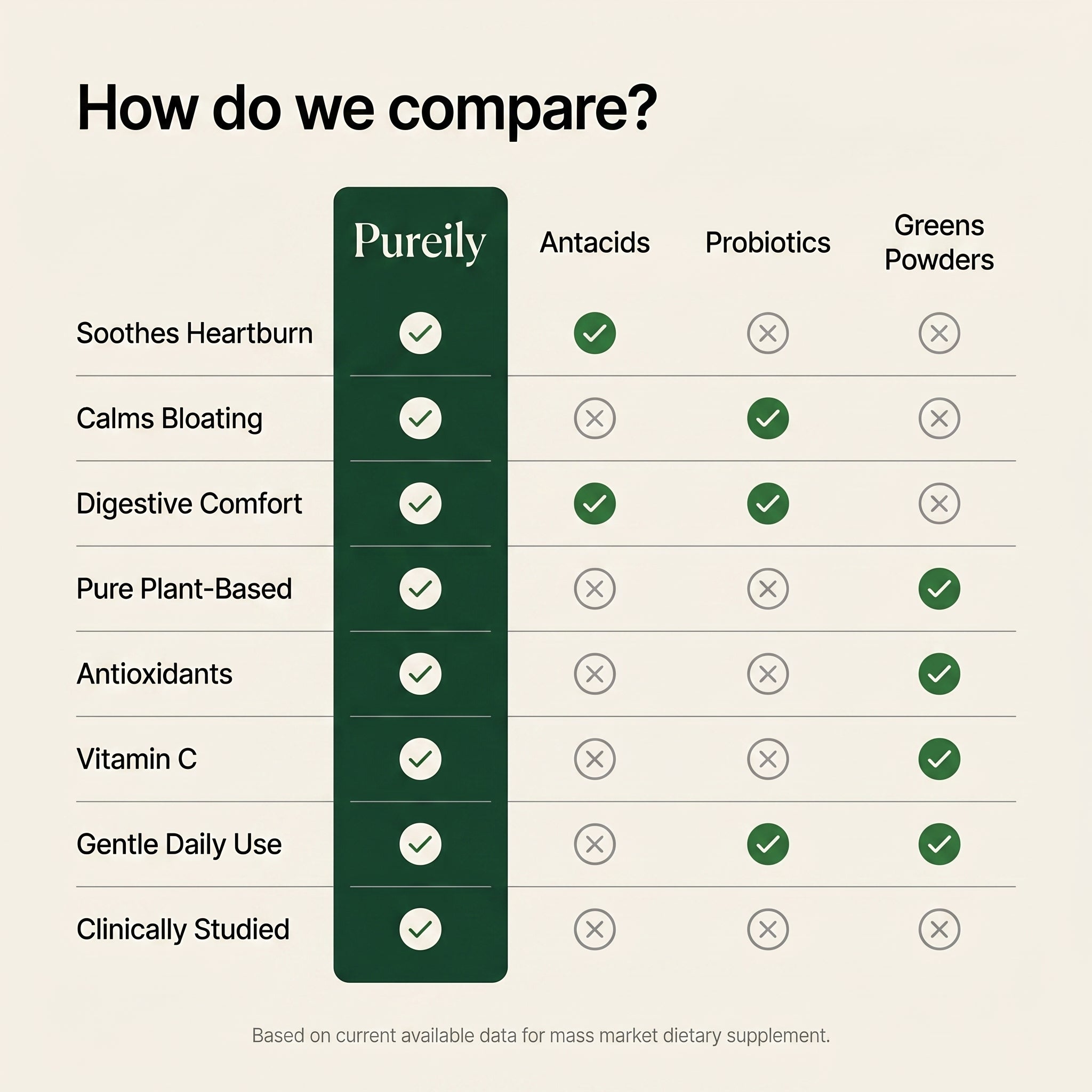 How do we compare?

| | Pureily | Antacids | Probiotics | Greens Powders |
|---|---|---|---|---|
| Soothes Heartburn | ✓ | ✓ | ✗ | ✗ |
| Calms Bloating | ✓ | ✗ | ✓ | ✗ |
| Digestive Comfort | ✓ | ✓ | ✓ | ✗ |
| Pure Plant-Based | ✓ | ✗ | ✗ | ✓ |
| Antioxidants | ✓ | ✗ | ✗ | ✓ |
| Vitamin C | ✓ | ✗ | ✗ | ✓ |
| Gentle Daily Use | ✓ | ✗ | ✓ | ✓ |
| Clinically Studied | ✓ | ✗ | ✗ | ✗ |

Based on current available data for mass market dietary supplement.